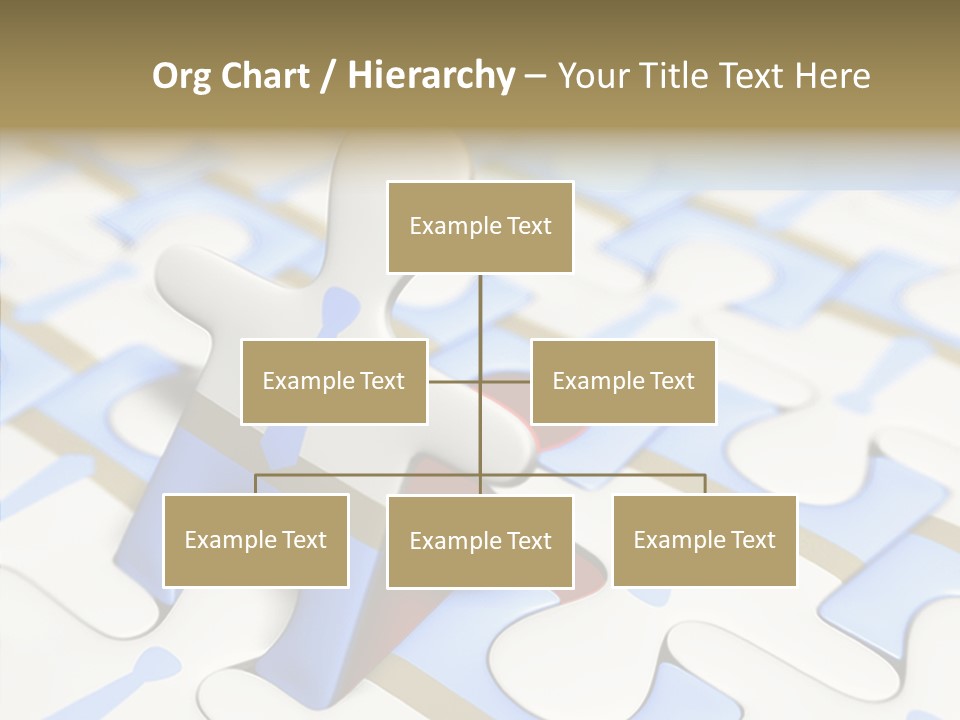 Org Chart / Hierarchy – Your Title Text Here

Example Text

Example Text

Example Text

Example Text

Example Text

Example Text